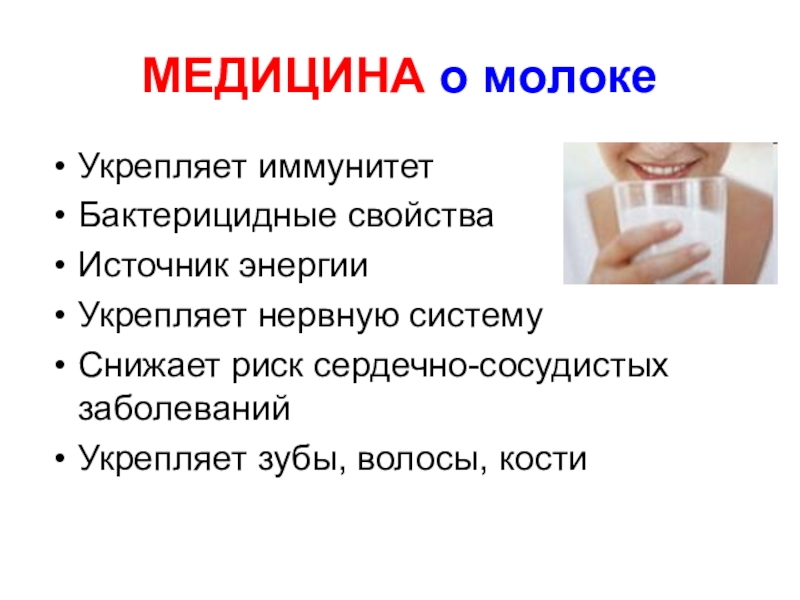 МЕДИЦИНА о молоке

• Укрепляет иммунитет
• Бактерицидные свойства
• Источник энергии
• Укрепляет нервную систему
• Снижает риск сердечно-сосудистых заболеваний
• Укрепляет зубы, волосы, кости